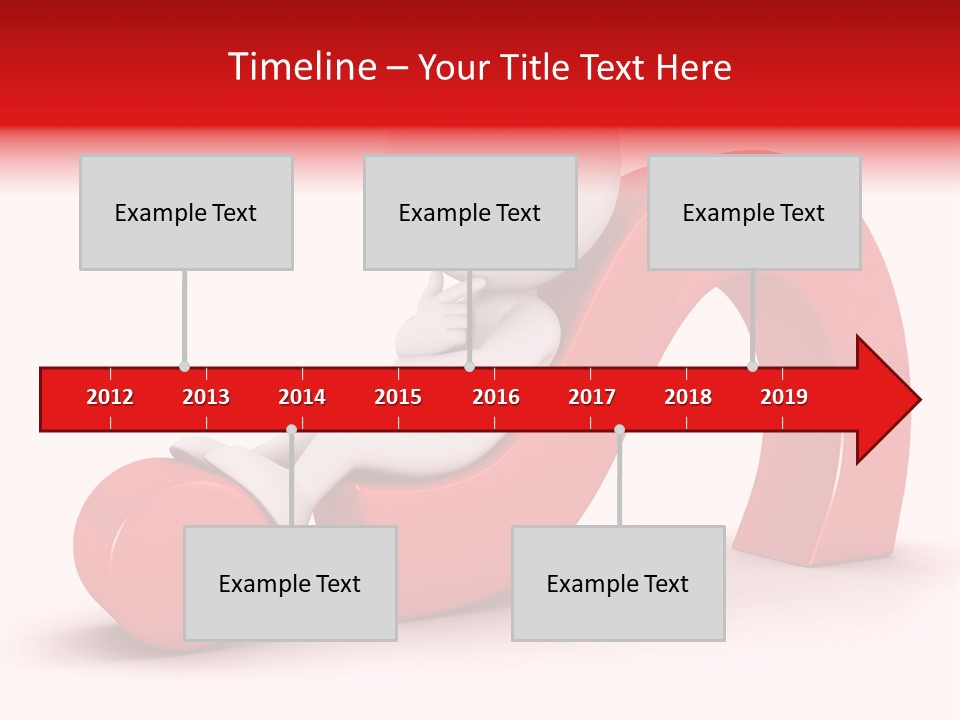 Timeline – Your Title Text Here

Example Text

Example Text

Example Text

2012 2013 2014 2015 2016 2017 2018 2019

Example Text

Example Text